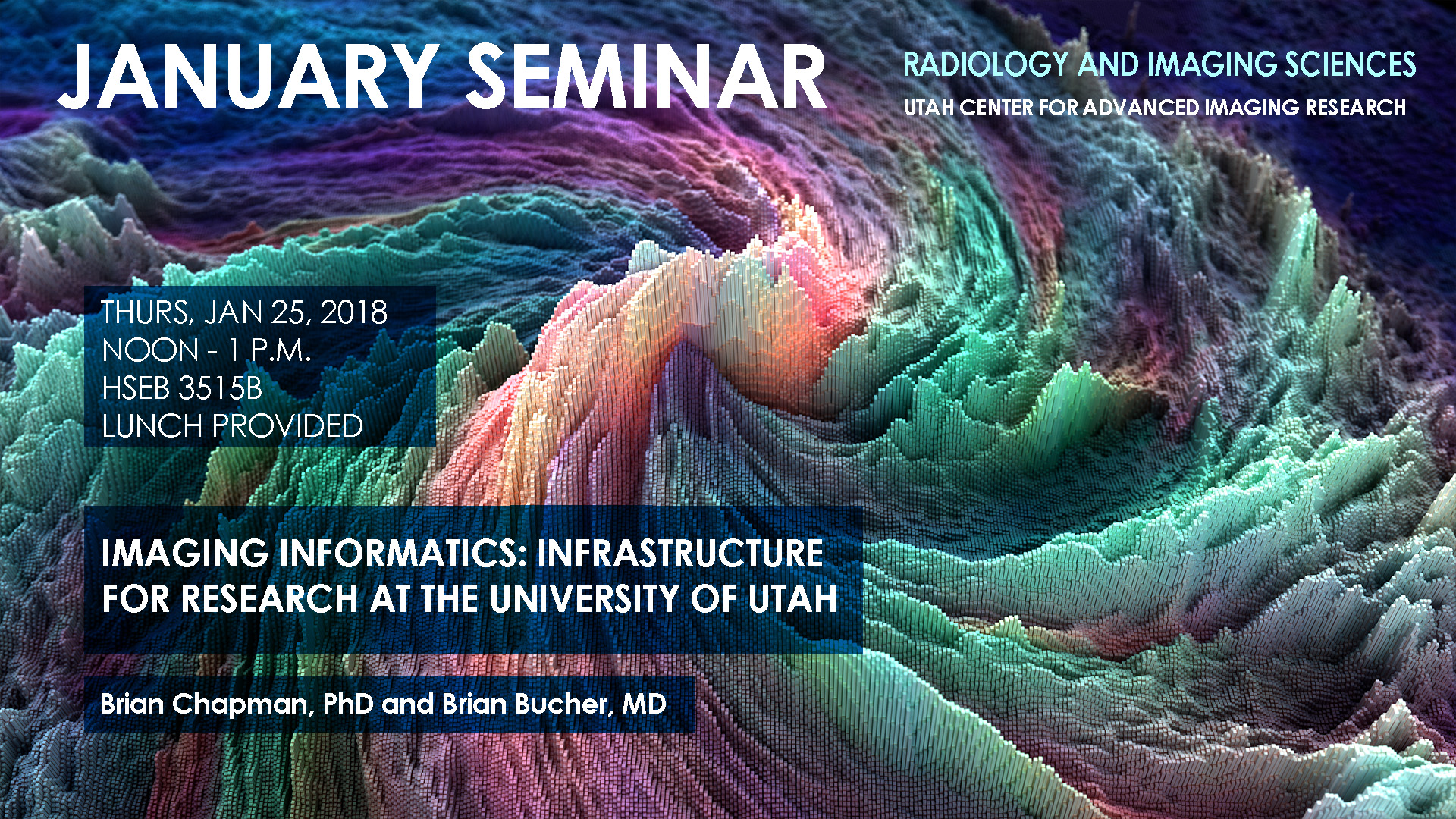 JANUARY SEMINAR

RADIOLOGY AND IMAGING SCIENCES

UTAH CENTER FOR ADVANCED IMAGING RESEARCH

THURS, JAN 25, 2018
NOON - 1 P.M.
HSEB 3515B
LUNCH PROVIDED

IMAGING INFORMATICS: INFRASTRUCTURE FOR RESEARCH AT THE UNIVERSITY OF UTAH

Brian Chapman, PhD and Brian Bucher, MD